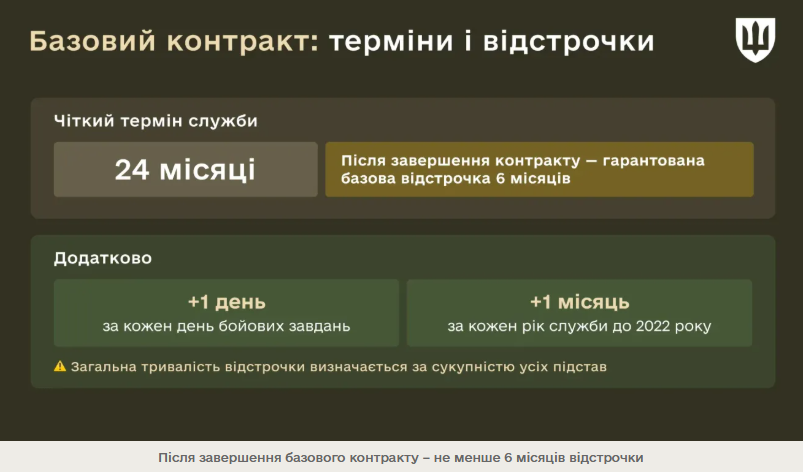 Базовий контракт: терміни і відстрочки

Чіткий термін служби

24 місяці

Після завершення контракту — гарантована базова відстрочка 6 місяців

Додатково

+1 день
за кожен день бойових завдань

+1 місяць
за кожен рік служби до 2022 року

⚠ Загальна тривалість відстрочки визначається за сукупністю усіх підстав

Після завершення базового контракту – не менше 6 місяців відстрочки